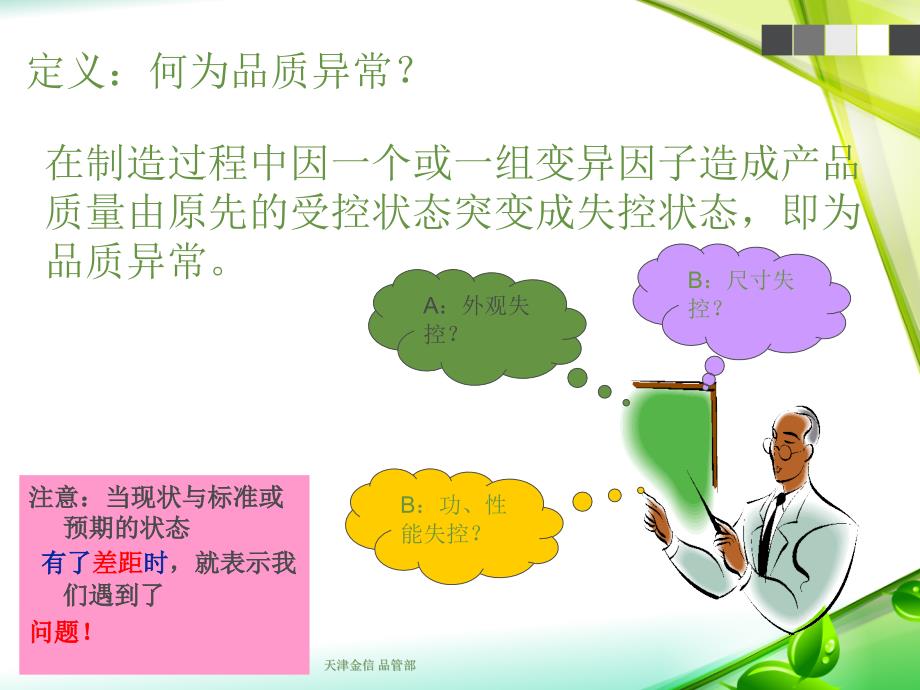 定义：何为品质异常？

在制造过程中因一个或一组变异因子造成产品质量由原先的受控状态突变成失控状态，即为品质异常。

A：外观失控？

B：尺寸失控？

B：功、性能失控？

注意：当现状与标准或预期的状态有了差距时，就表示我们遇到了问题！

天津金信 品管部